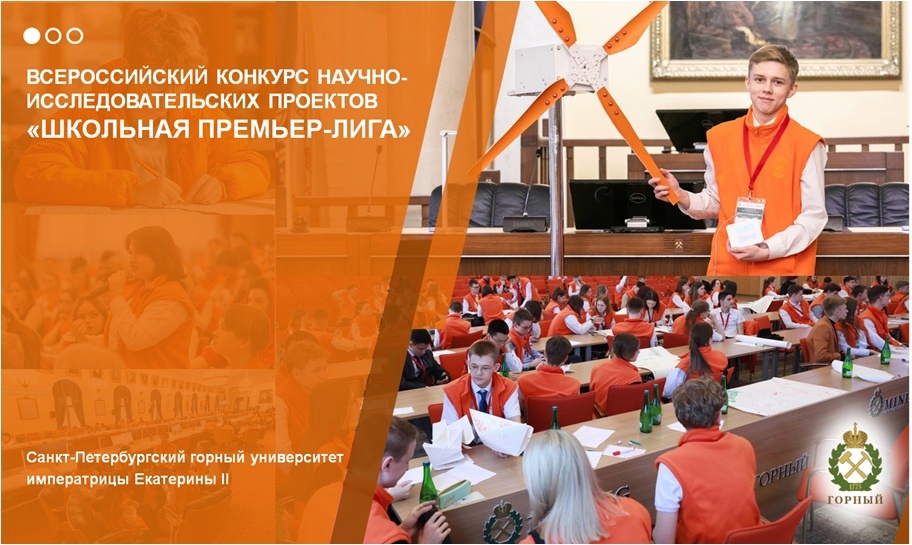 ВСЕРОССИЙСКИЙ КОНКУРС НАУЧНО-ИССЛЕДОВАТЕЛЬСКИХ ПРОЕКТОВ
«ШКОЛЬНАЯ ПРЕМЬЕР-ЛИГА»

Санкт-Петербургский горный университет императрицы Екатерины II

1773
ГОРНЫЙ